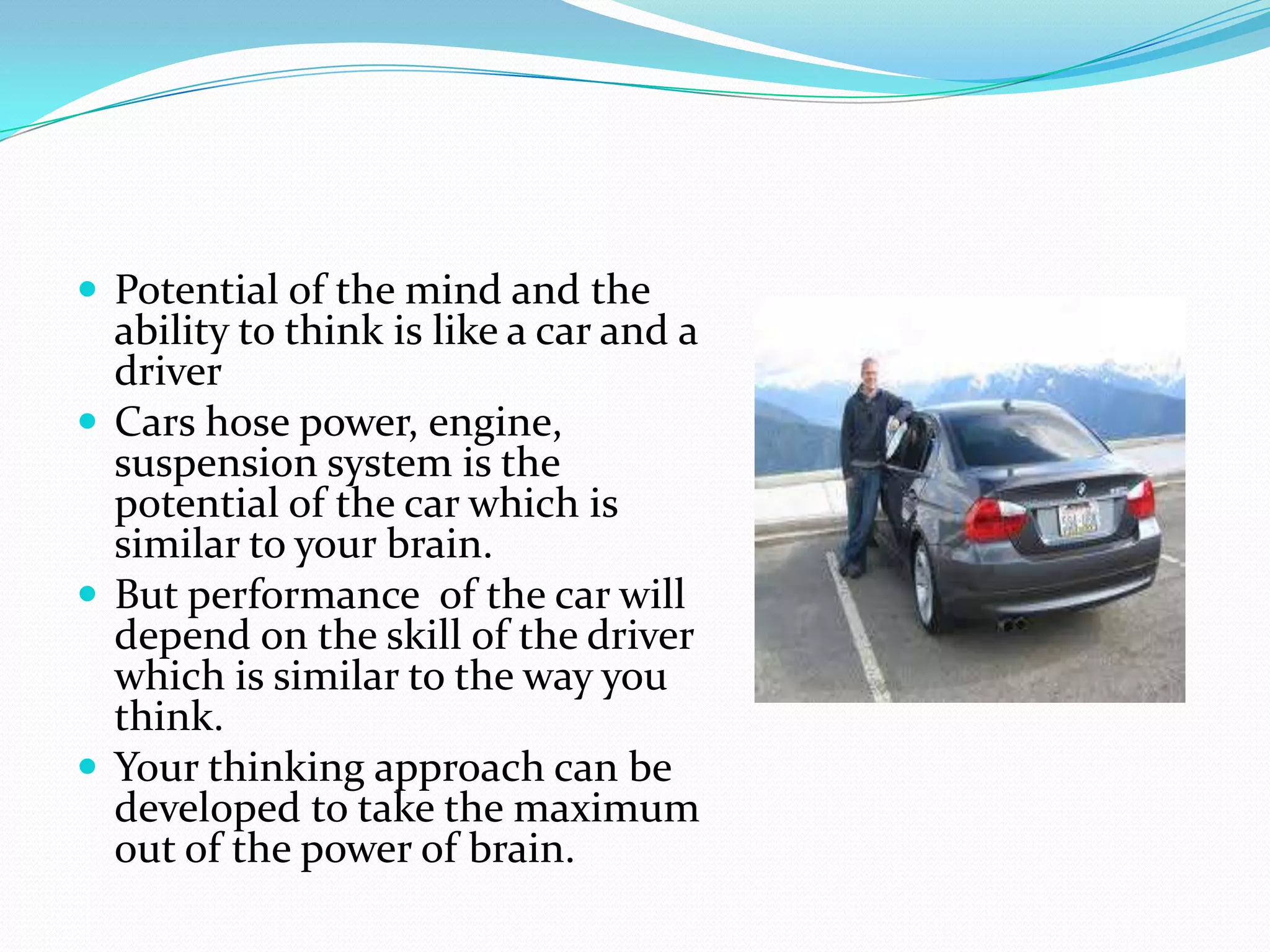 - Potential of the mind and the ability to think is like a car and a driver
- Cars hose power, engine, suspension system is the potential of the car which is similar to your brain.
- But performance  of the car will depend on the skill of the driver which is similar to the way you think.
- Your thinking approach can be developed to take the maximum out of the power of brain.